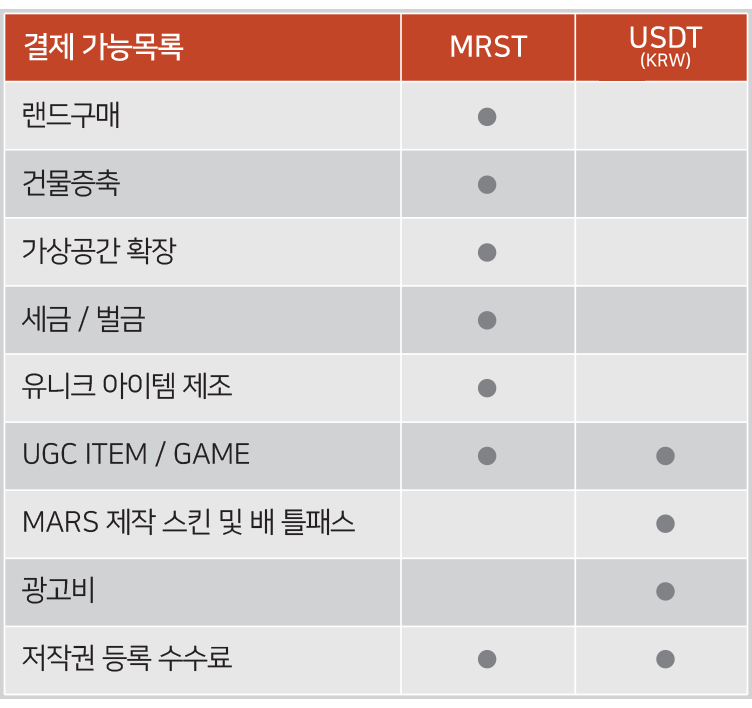 | 결제 가능목록 | MRST | USDT (KRW) |
|---|---|---|
| 랜드구매 | ● | |
| 건물증축 | ● | |
| 가상공간 확장 | ● | |
| 세금 / 벌금 | ● | |
| 유니크 아이템 제조 | ● | |
| UGC ITEM / GAME | ● | ● |
| MARS 제작 스킨 및 배 틀패스 | | ● |
| 광고비 | | ● |
| 저작권 등록 수수료 | ● | ● |